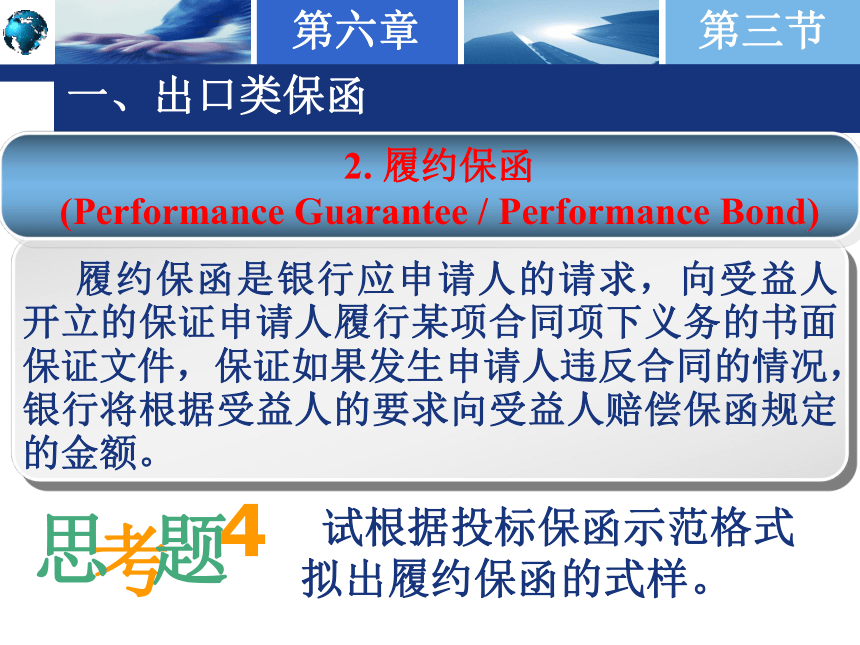 第六章

第三节

一、出口类保函

2. 履约保函
(Performance Guarantee / Performance Bond)

履约保函是银行应申请人的请求，向受益人开立的保证申请人履行某项合同项下义务的书面保证文件，保证如果发生申请人违反合同的情况，银行将根据受益人的要求向受益人赔偿保函规定的金额。

思考题4

试根据投标保函示范格式拟出履约保函的式样。